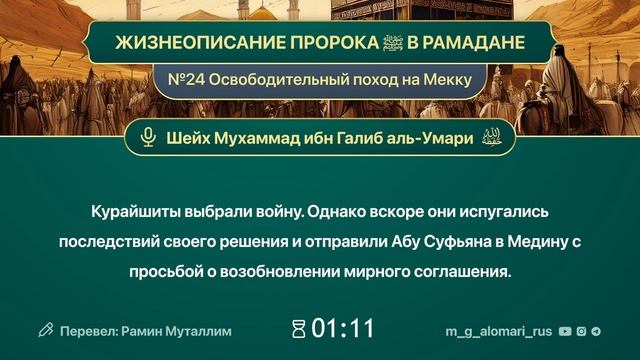 ЖИЗНЕОПИСАНИЕ ПРОРОКА ﷺ В РАМАДАНЕ

№24 Освободительный поход на Мекку

Шейх Мухаммад ибн Галиб аль-Умари حفظه الله

Курайшиты выбрали войну. Однако вскоре они испугались последствий своего решения и отправили Абу Суфьяна в Медину с просьбой о возобновлении мирного соглашения.

Перевел: Рамин Муталлим

01:11

m_g_alomari_rus